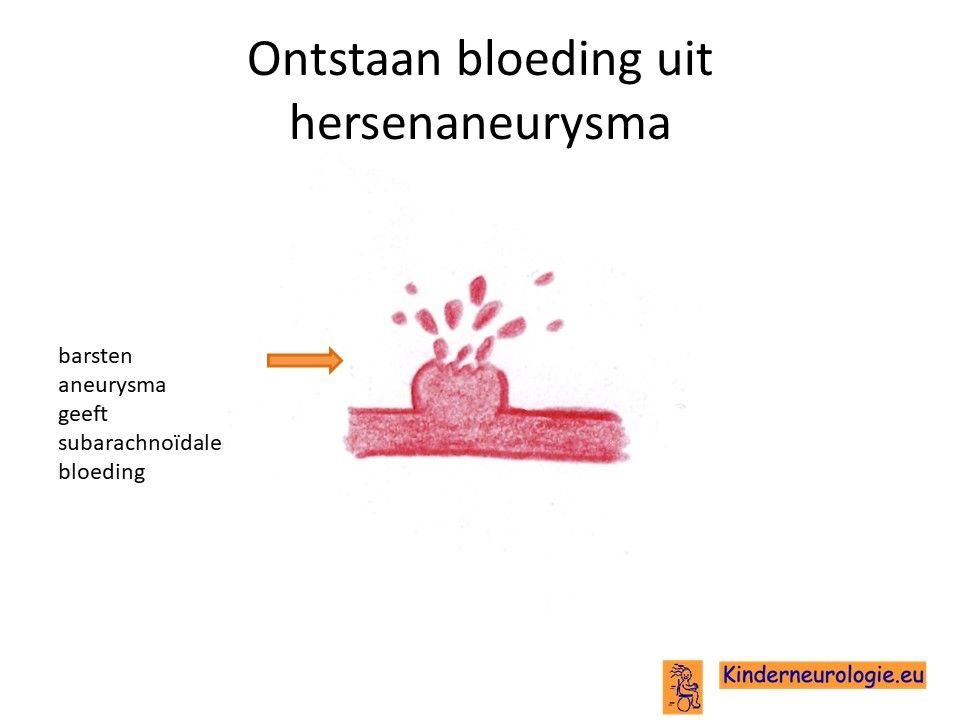 Ontstaan bloeding uit hersenaneurysma

barsten aneurysma geeft subarachnoïdale bloeding

Kinderneurologie.eu